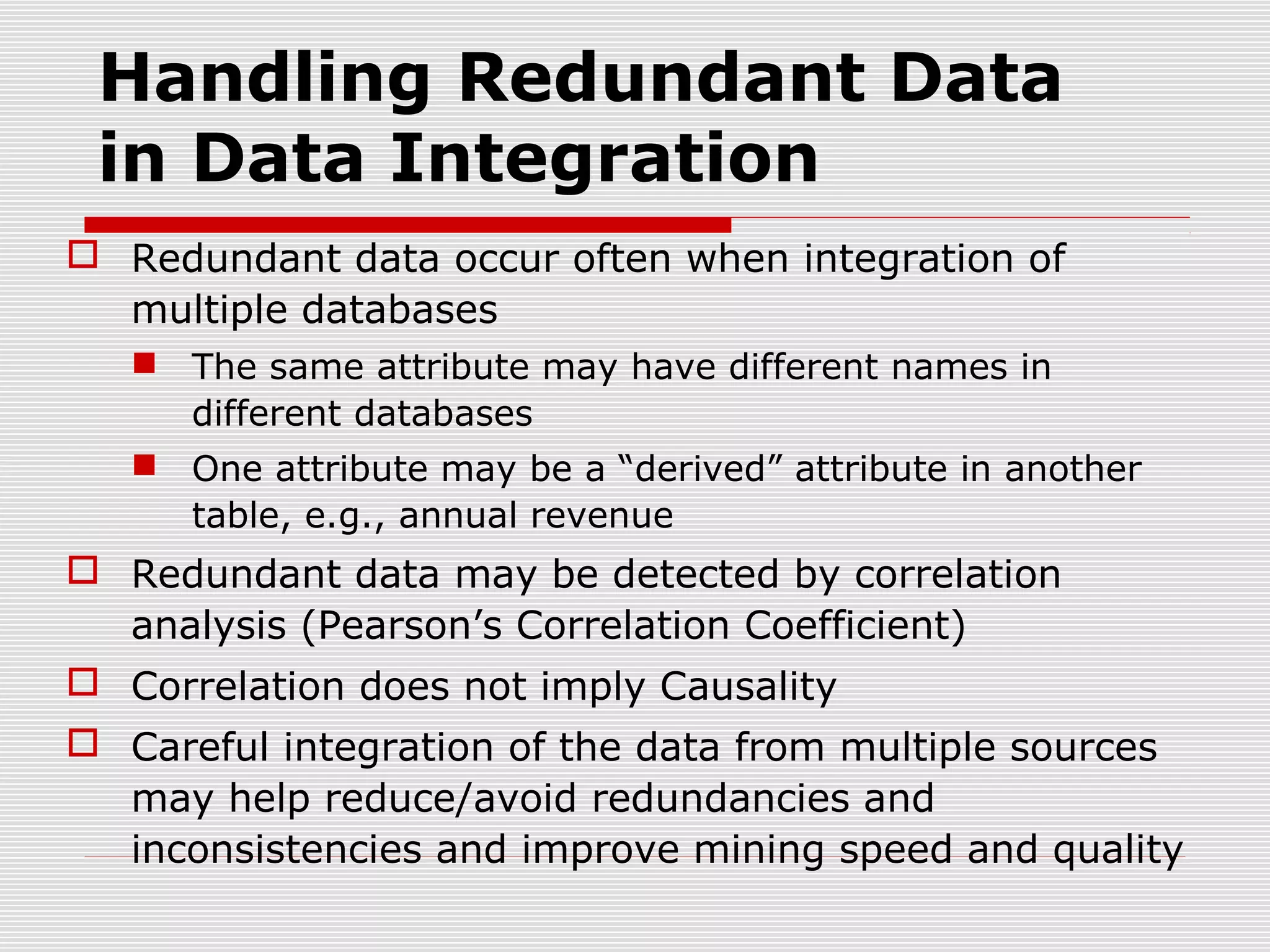 Handling Redundant Data in Data Integration

Redundant data occur often when integration of multiple databases

The same attribute may have different names in different databases

One attribute may be a “derived” attribute in another table, e.g., annual revenue

Redundant data may be detected by correlation analysis (Pearson’s Correlation Coefficient)

Correlation does not imply Causality

Careful integration of the data from multiple sources may help reduce/avoid redundancies and inconsistencies and improve mining speed and quality